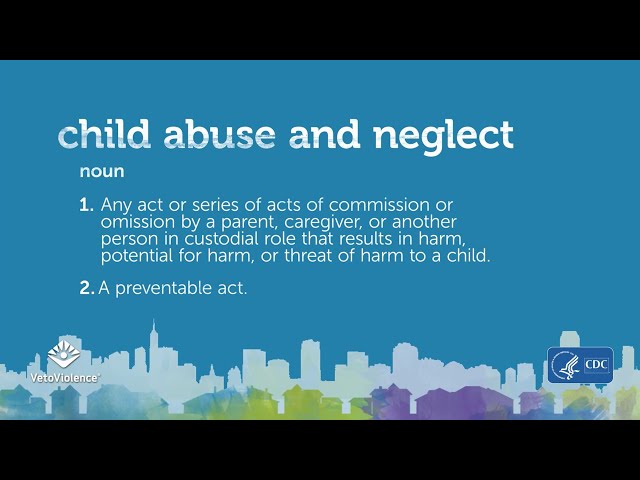 child abuse and neglect

noun

1. Any act or series of acts of commission or omission by a parent, caregiver, or another person in custodial role that results in harm, potential for harm, or threat of harm to a child.

2. A preventable act.

VetoViolence®

CDC